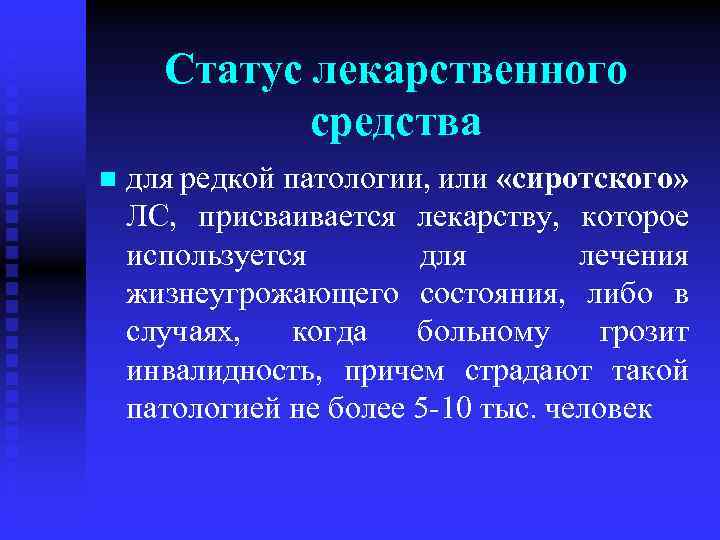 Статус лекарственного средства

для редкой патологии, или «сиротского» ЛС, присваивается лекарству, которое используется для лечения жизнеугрожающего состояния, либо в случаях, когда больному грозит инвалидность, причем страдают такой патологией не более 5-10 тыс. человек